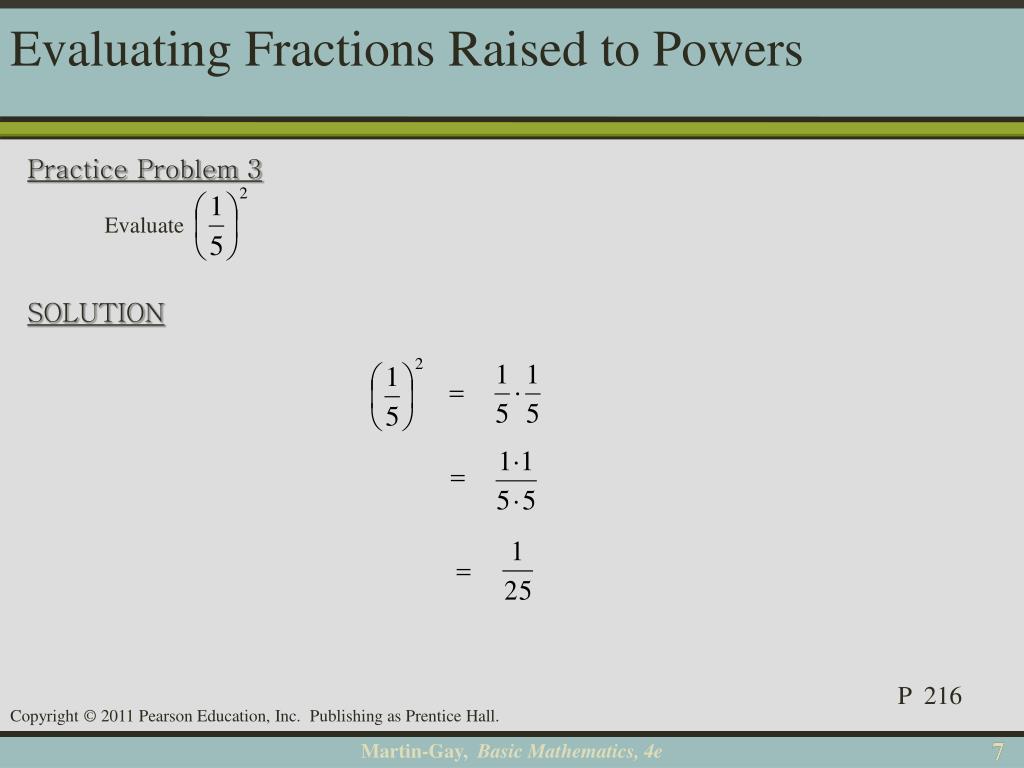 Evaluating Fractions Raised to Powers

Practice Problem 3

Evaluate $\left(\frac{1}{5}\right)^2$

SOLUTION

$\left(\frac{1}{5}\right)^2 = \frac{1}{5} \cdot \frac{1}{5}$

$= \frac{1 \cdot 1}{5 \cdot 5}$

$= \frac{1}{25}$

P 216

Copyright © 2011 Pearson Education, Inc. Publishing as Prentice Hall.

Martin-Gay, Basic Mathematics, 4e

7